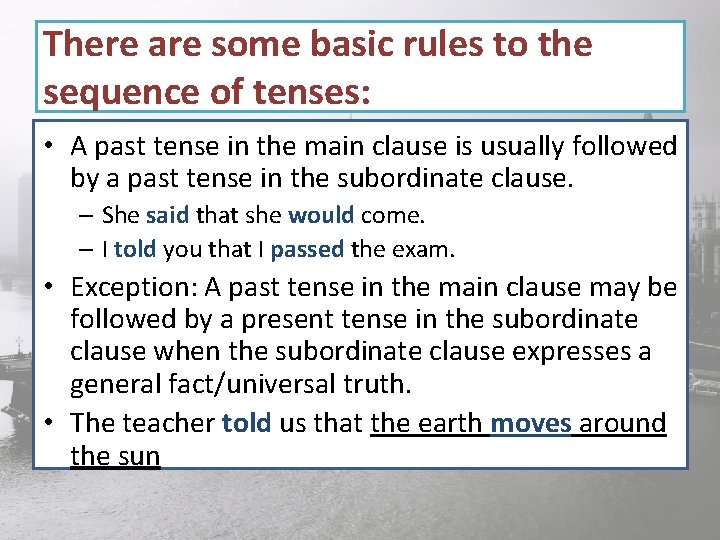 There are some basic rules to the sequence of tenses:

• A past tense in the main clause is usually followed by a past tense in the subordinate clause.
– She said that she would come.
– I told you that I passed the exam.
• Exception: A past tense in the main clause may be followed by a present tense in the subordinate clause when the subordinate clause expresses a general fact/universal truth.
• The teacher told us that the earth moves around the sun